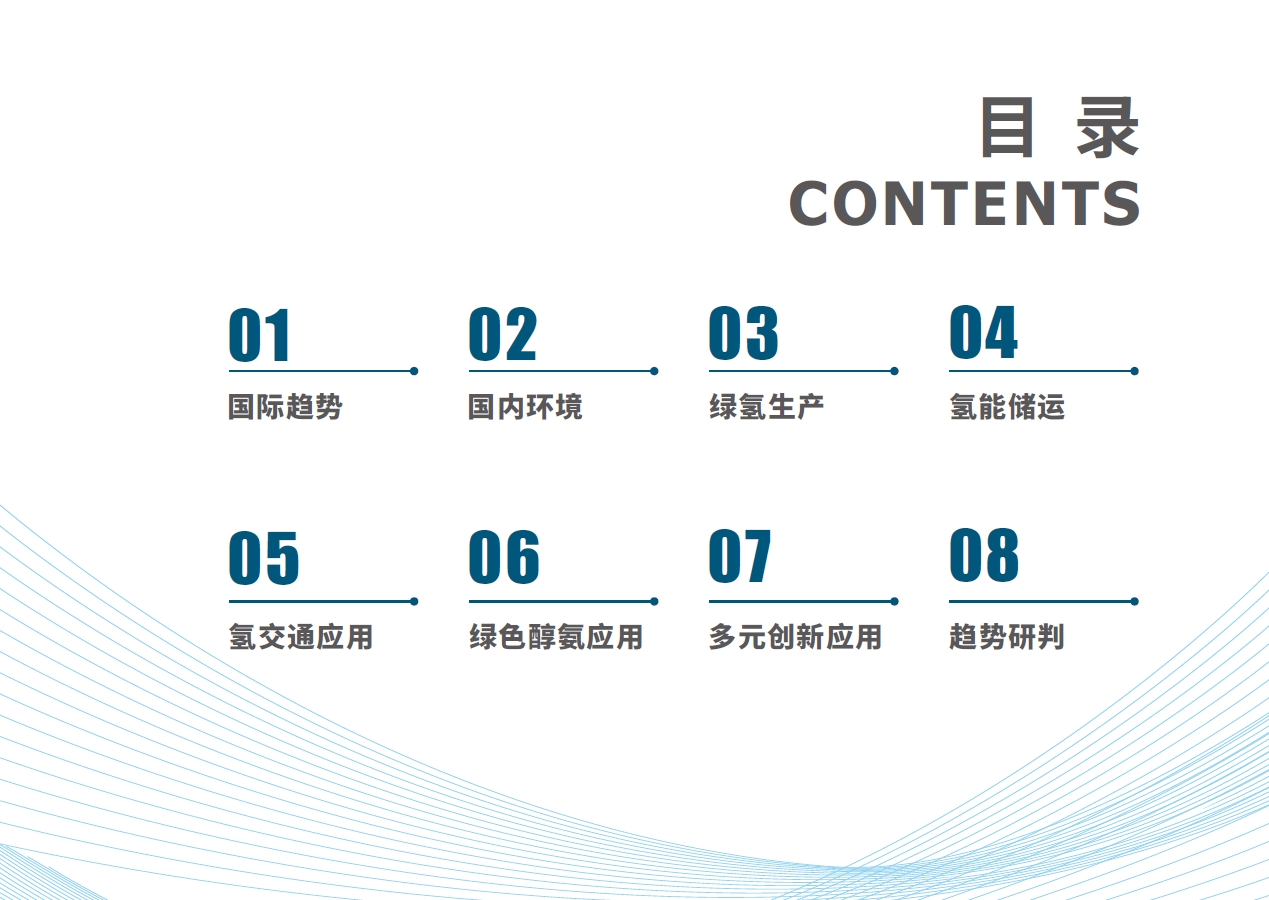 目 录
CONTENTS

01
国际趋势

02
国内环境

03
绿氢生产

04
氢能储运

05
氢交通应用

06
绿色醇氨应用

07
多元创新应用

08
趋势研判